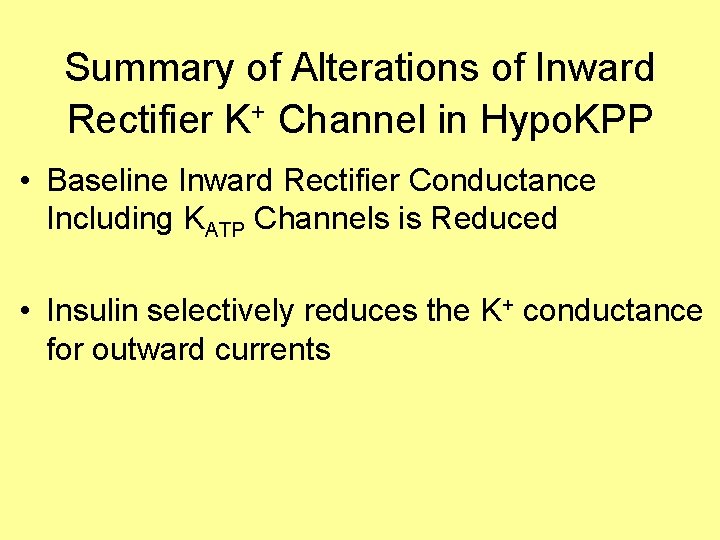 Summary of Alterations of Inward Rectifier $K^+$ Channel in HypoKPP

• Baseline Inward Rectifier Conductance Including $K_{ATP}$ Channels is Reduced

• Insulin selectively reduces the $K^+$ conductance for outward currents